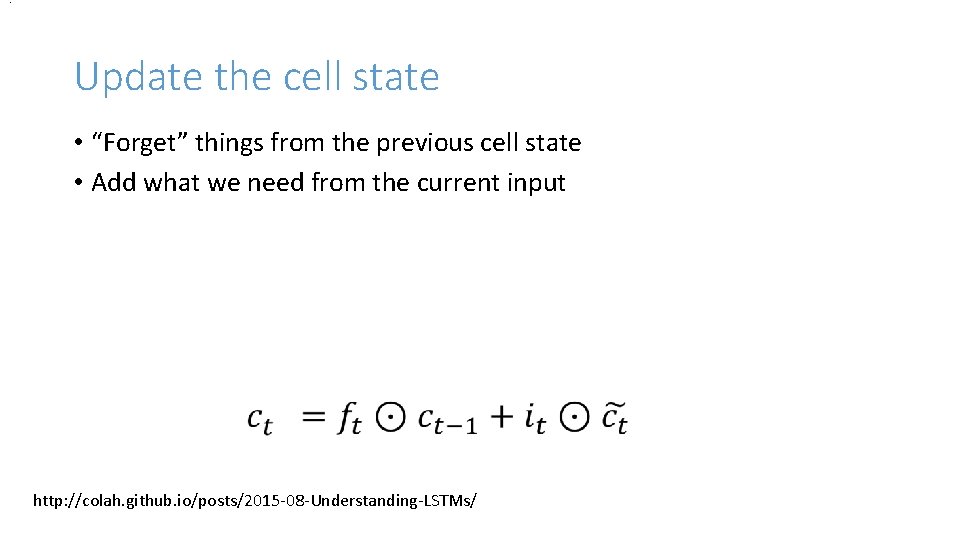 Update the cell state

• “Forget” things from the previous cell state
• Add what we need from the current input

$c_t = f_t \odot c_{t-1} + i_t \odot \tilde{c}_t$

http://colah.github.io/posts/2015-08-Understanding-LSTMs/